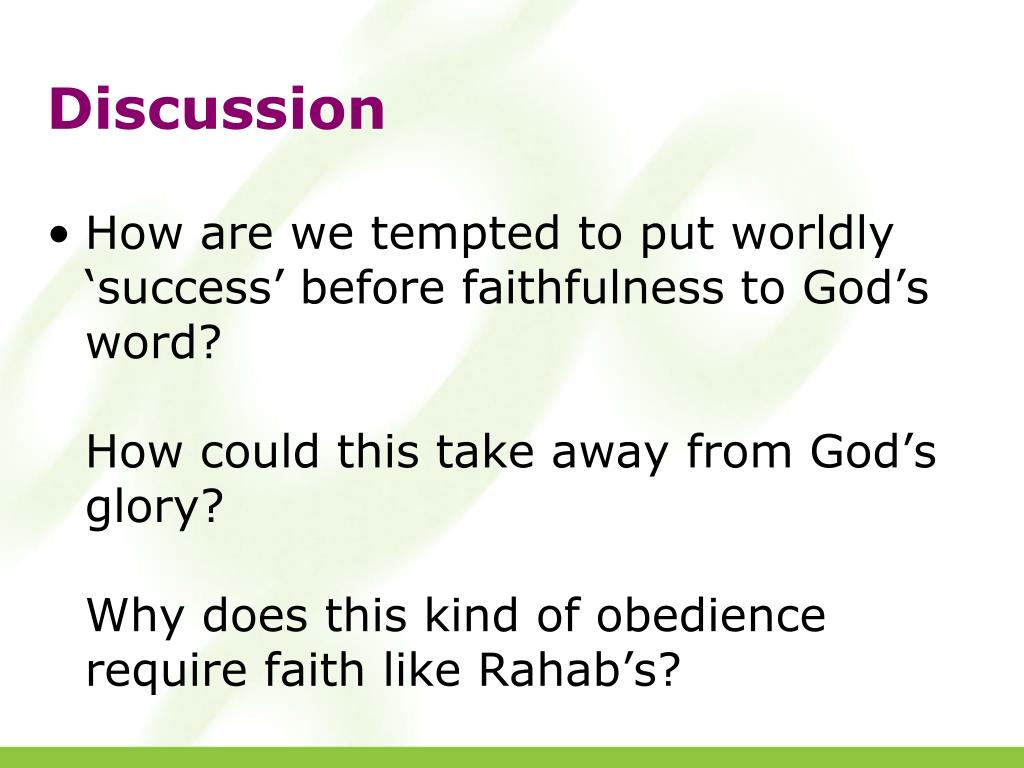 Discussion

• How are we tempted to put worldly ‘success’ before faithfulness to God’s word?

How could this take away from God’s glory?

Why does this kind of obedience require faith like Rahab’s?